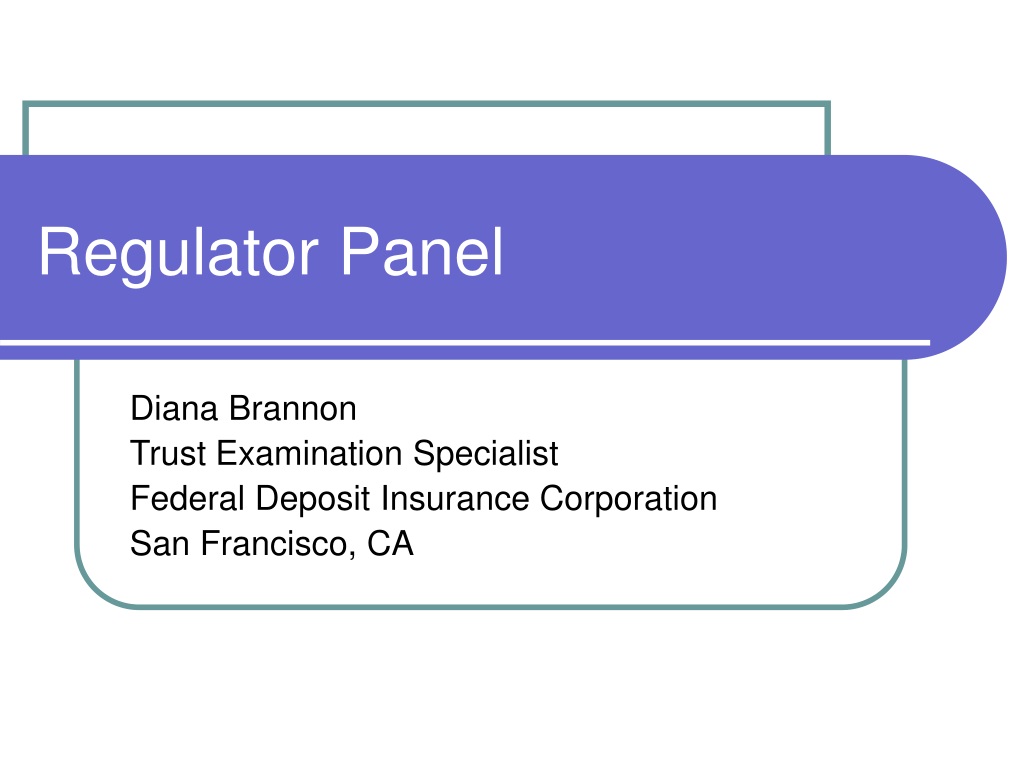 Regulator Panel

Diana Brannon
Trust Examination Specialist
Federal Deposit Insurance Corporation
San Francisco, CA